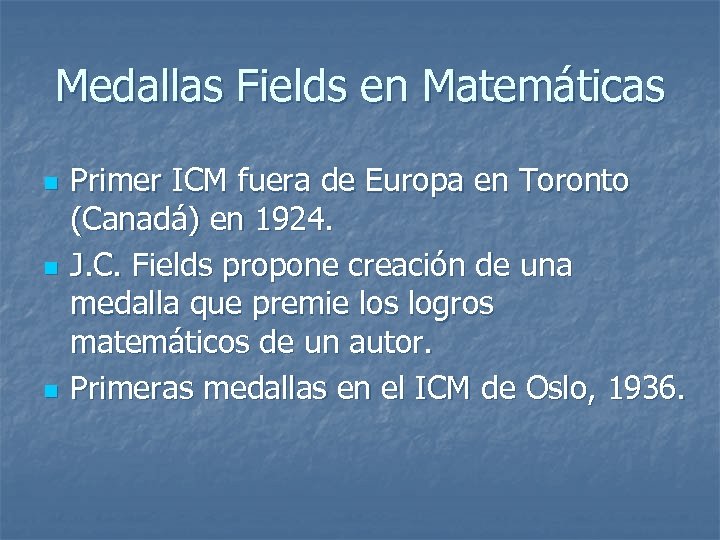 Medallas Fields en Matemáticas

- Primer ICM fuera de Europa en Toronto (Canadá) en 1924.
- J.C. Fields propone creación de una medalla que premie los logros matemáticos de un autor.
- Primeras medallas en el ICM de Oslo, 1936.